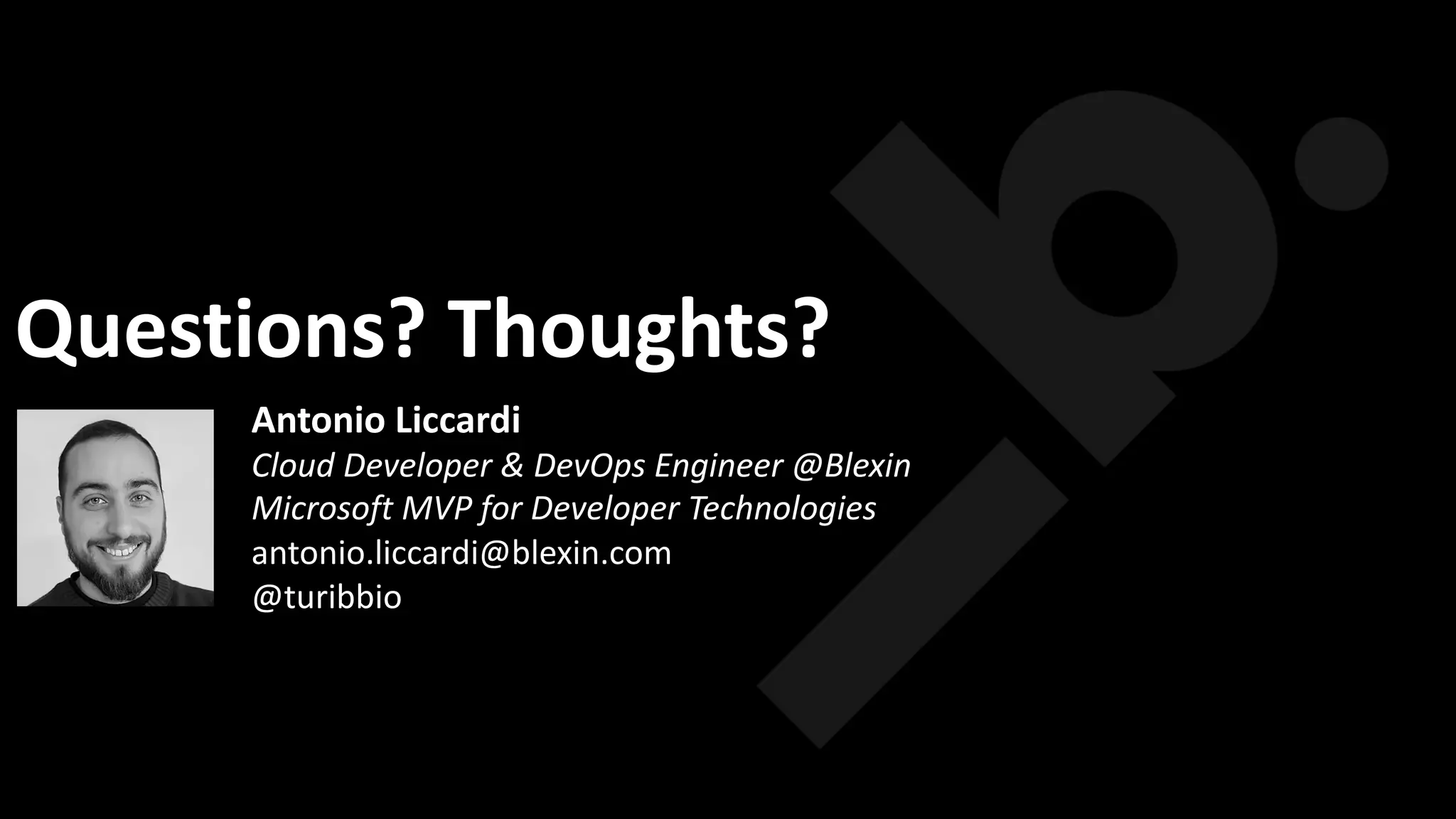 Questions? Thoughts?

Antonio Liccardi
Cloud Developer & DevOps Engineer @Blexin
Microsoft MVP for Developer Technologies
antonio.liccardi@blexin.com
@turibbio